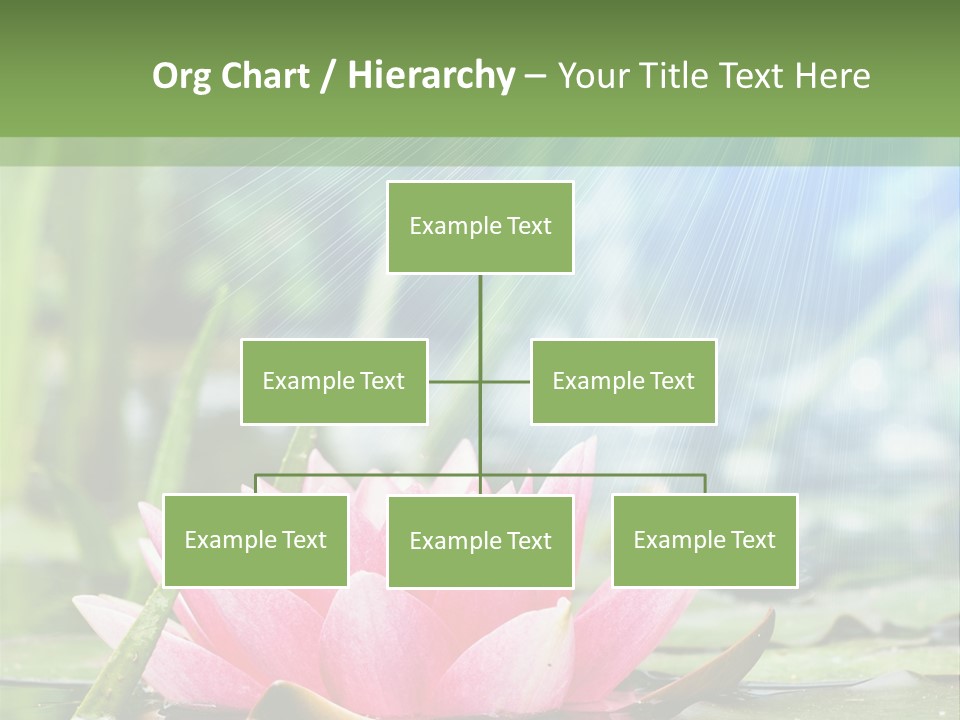 Org Chart / Hierarchy – Your Title Text Here

Example Text

Example Text

Example Text

Example Text

Example Text

Example Text